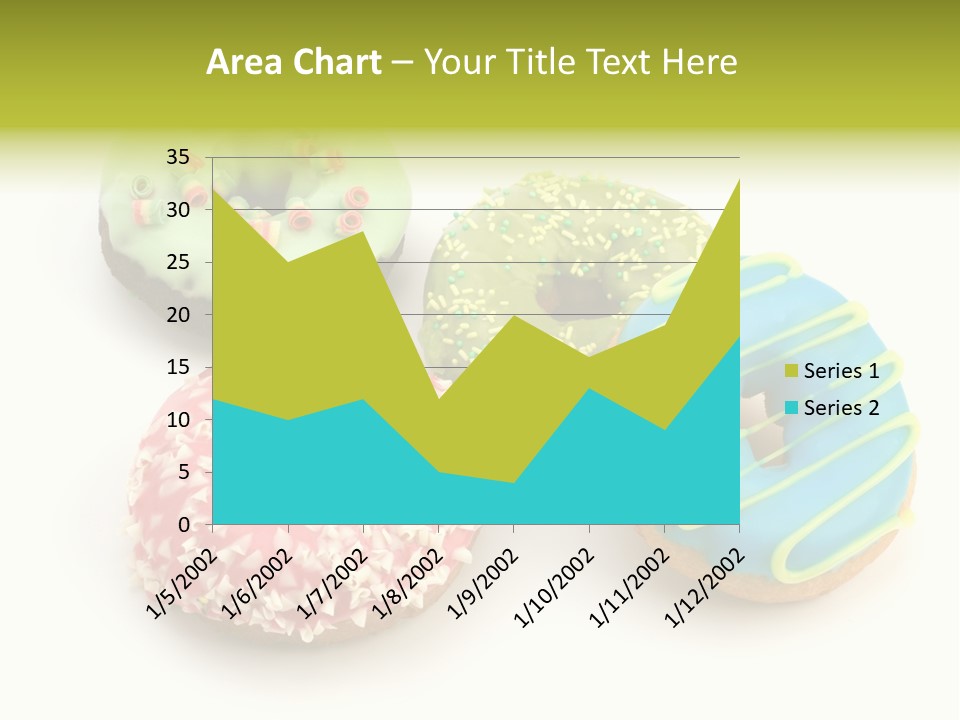 Area Chart – Your Title Text Here

35
30
25
20
15
10
5
0

1/5/2002
1/6/2002
1/7/2002
1/8/2002
1/9/2002
1/10/2002
1/11/2002
1/12/2002

Series 1
Series 2